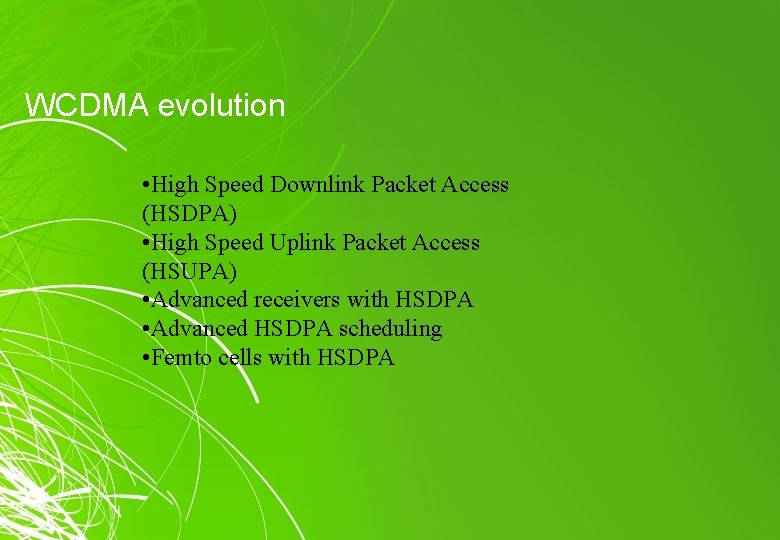 WCDMA evolution

•High Speed Downlink Packet Access (HSDPA)
•High Speed Uplink Packet Access (HSUPA)
•Advanced receivers with HSDPA
•Advanced HSDPA scheduling
•Femto cells with HSDPA